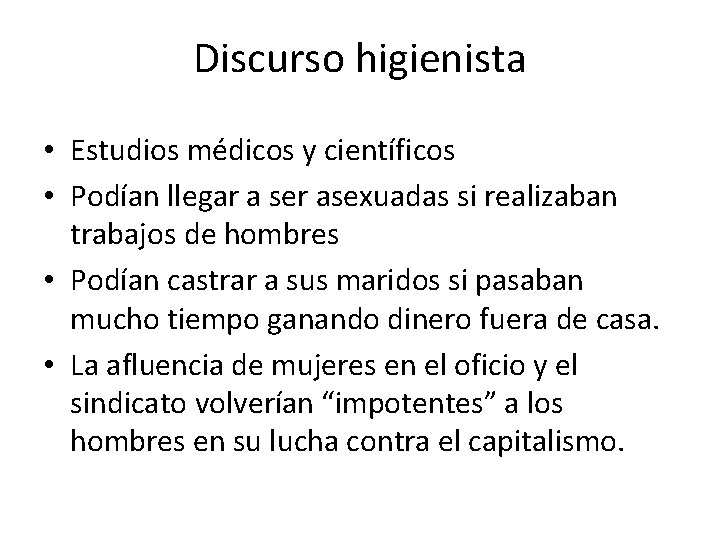 Discurso higienista

• Estudios médicos y científicos
• Podían llegar a ser asexuadas si realizaban trabajos de hombres
• Podían castrar a sus maridos si pasaban mucho tiempo ganando dinero fuera de casa.
• La afluencia de mujeres en el oficio y el sindicato volverían “impotentes” a los hombres en su lucha contra el capitalismo.